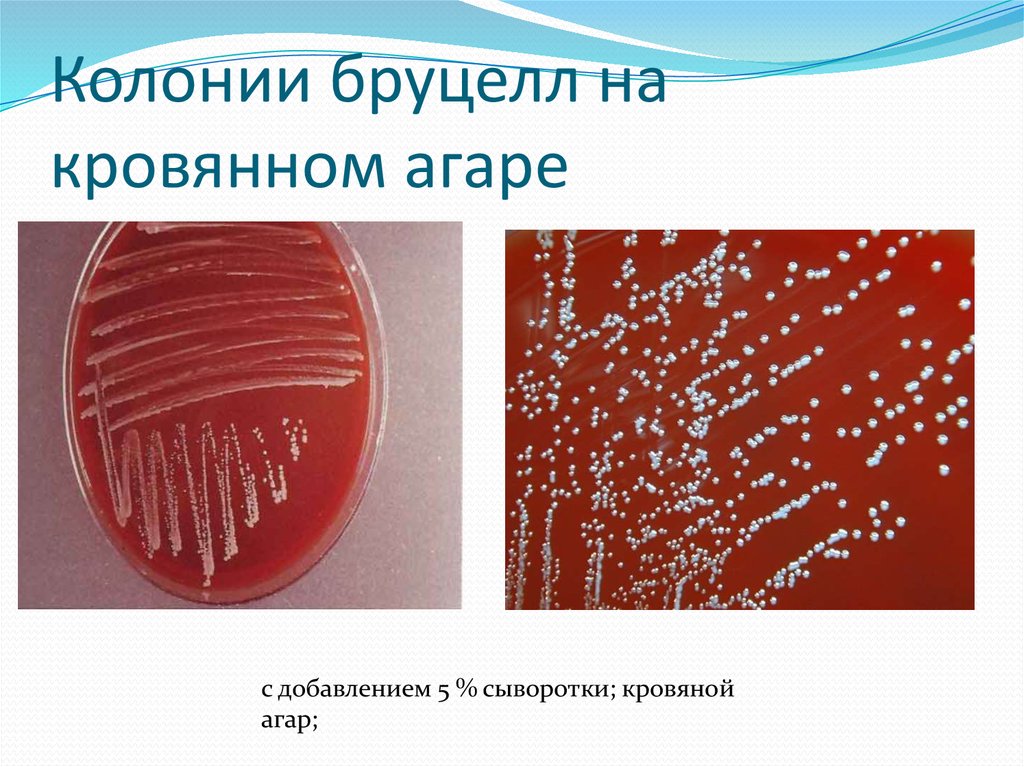 Колонии бруцелл на кровянном агаре

с добавлением 5 % сыворотки; кровяной агар;